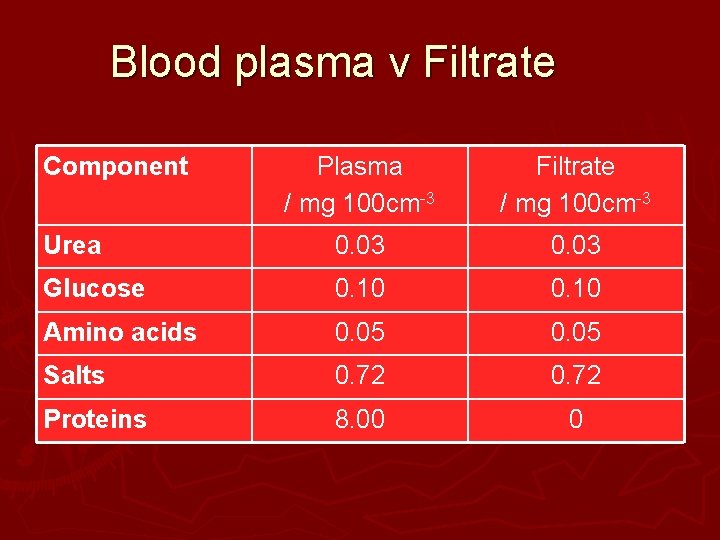 Blood plasma v Filtrate

| Component | Plasma / mg 100cm$^{-3}$ | Filtrate / mg 100cm$^{-3}$ |
|---|---|---|
| Urea | 0.03 | 0.03 |
| Glucose | 0.10 | 0.10 |
| Amino acids | 0.05 | 0.05 |
| Salts | 0.72 | 0.72 |
| Proteins | 8.00 | 0 |